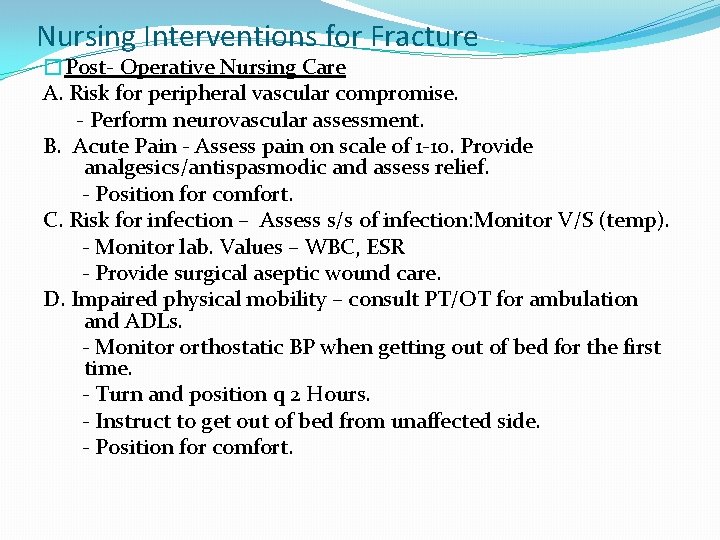 Nursing Interventions for Fracture

Post- Operative Nursing Care

A. Risk for peripheral vascular compromise.

- Perform neurovascular assessment.

B. Acute Pain - Assess pain on scale of 1-10. Provide analgesics/antispasmodic and assess relief.

- Position for comfort.

C. Risk for infection – Assess s/s of infection:Monitor V/S (temp).

- Monitor lab. Values – WBC, ESR

- Provide surgical aseptic wound care.

D. Impaired physical mobility – consult PT/OT for ambulation and ADLs.

- Monitor orthostatic BP when getting out of bed for the first time.

- Turn and position q 2 Hours.

- Instruct to get out of bed from unaffected side.

- Position for comfort.